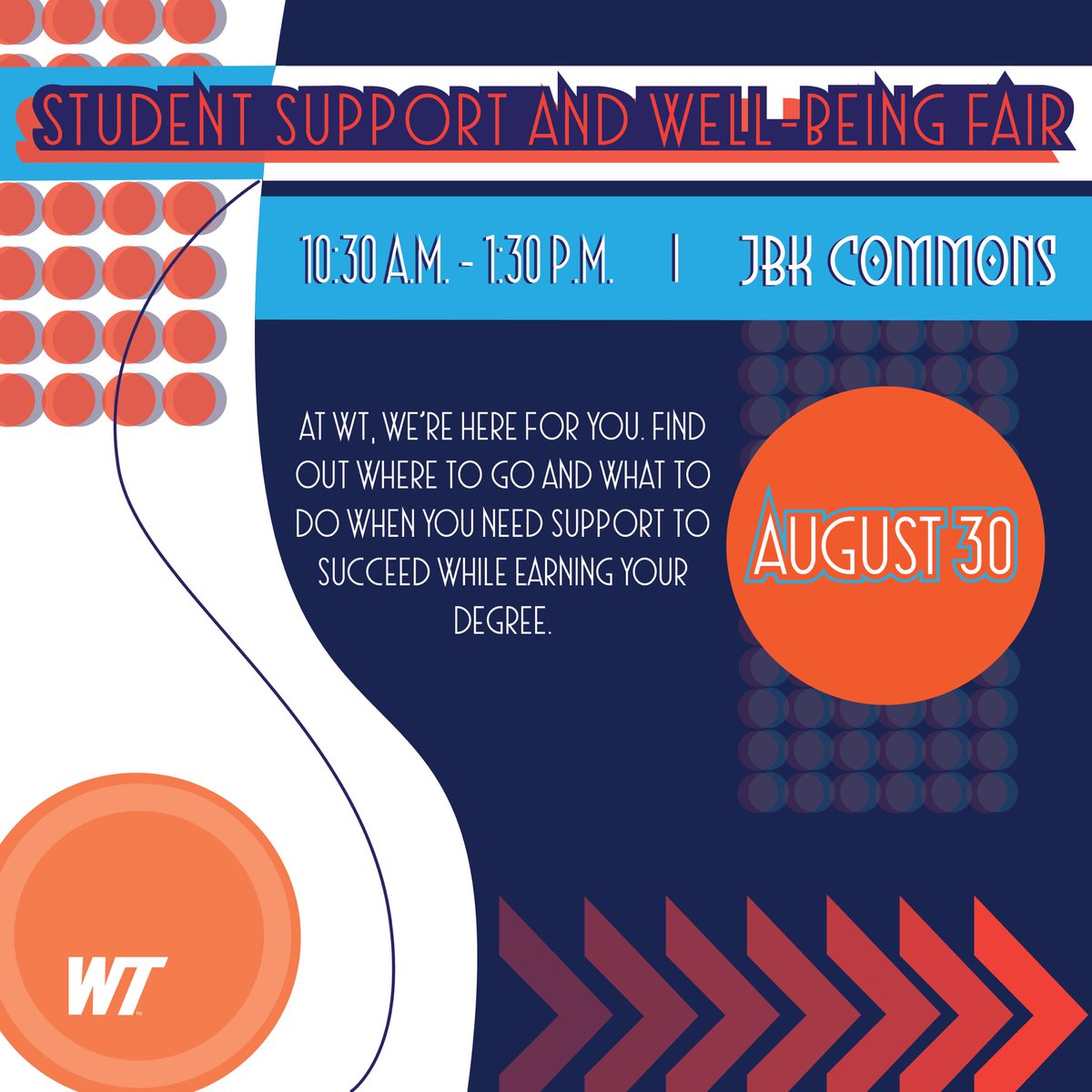 STUDENT SUPPORT AND WELL-BEING FAIR

10:30 A.M. - 1:30 P.M. | JBK COMMONS

AT WT, WE'RE HERE FOR YOU. FIND OUT WHERE TO GO AND WHAT TO DO WHEN YOU NEED SUPPORT TO SUCCEED WHILE EARNING YOUR DEGREE.

AUGUST 30

WT